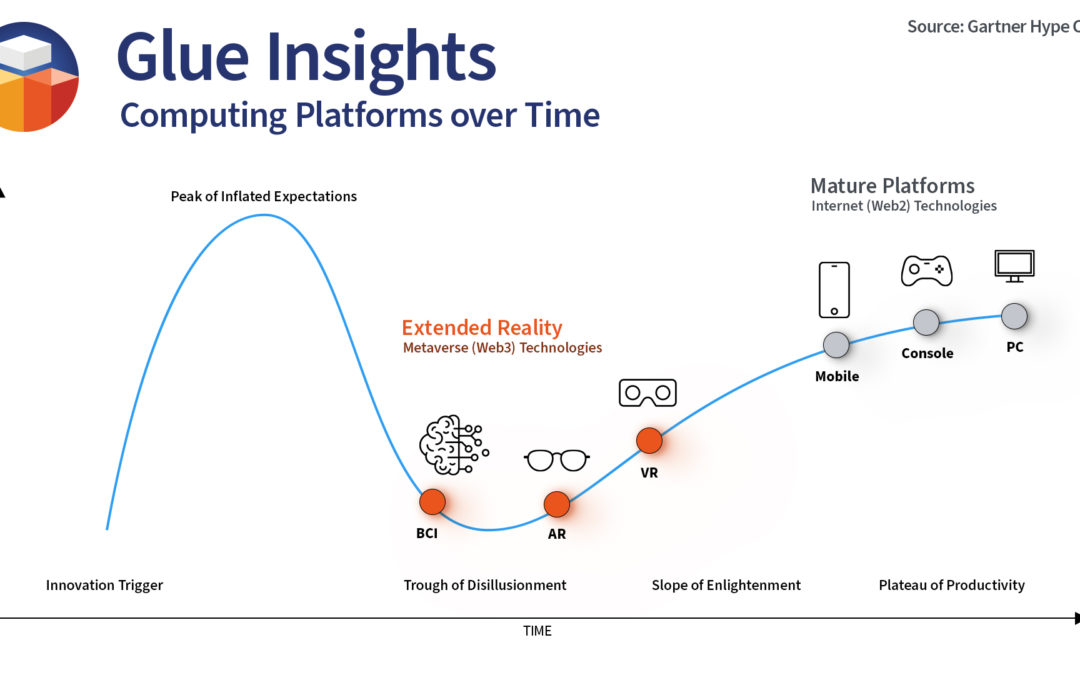 Glue Insights
Computing Platforms over Time

Source: Gartner Hype C

Peak of Inflated Expectations

Mature Platforms
Internet (Web2) Technologies

Extended Reality
Metaverse (Web3) Technologies

Mobile

Console

PC

VR

BCI

AR

Innovation Trigger

Trough of Disillusionment

Slope of Enlightenment

Plateau of Productivity

TIME